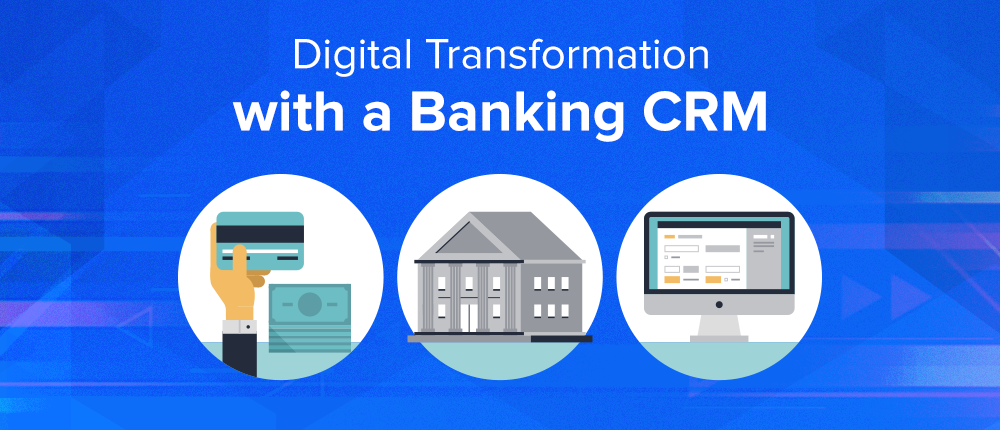 Digital Transformation
with a Banking CRM